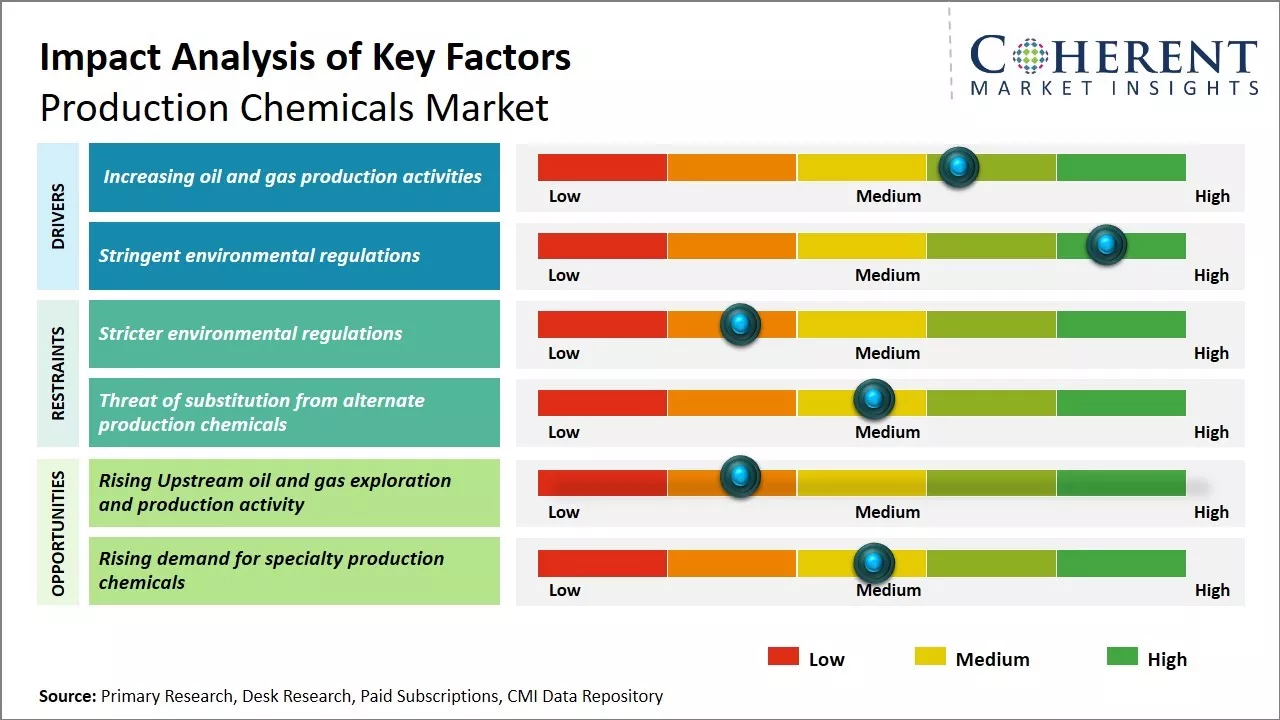 Impact Analysis of Key Factors
Production Chemicals Market

COHERENT
MARKET INSIGHTS

DRIVERS

Increasing oil and gas production activities

Low Medium High

Stringent environmental regulations

Low Medium High

RESTRAINTS

Stricter environmental regulations

Low Medium High

Threat of substitution from alternate production chemicals

Low Medium High

OPPORTUNITIES

Rising Upstream oil and gas exploration and production activity

Low Medium High

Rising demand for specialty production chemicals

Low Medium High

Low Medium High

Source: Primary Research, Desk Research, Paid Subscriptions, CMI Data Repository